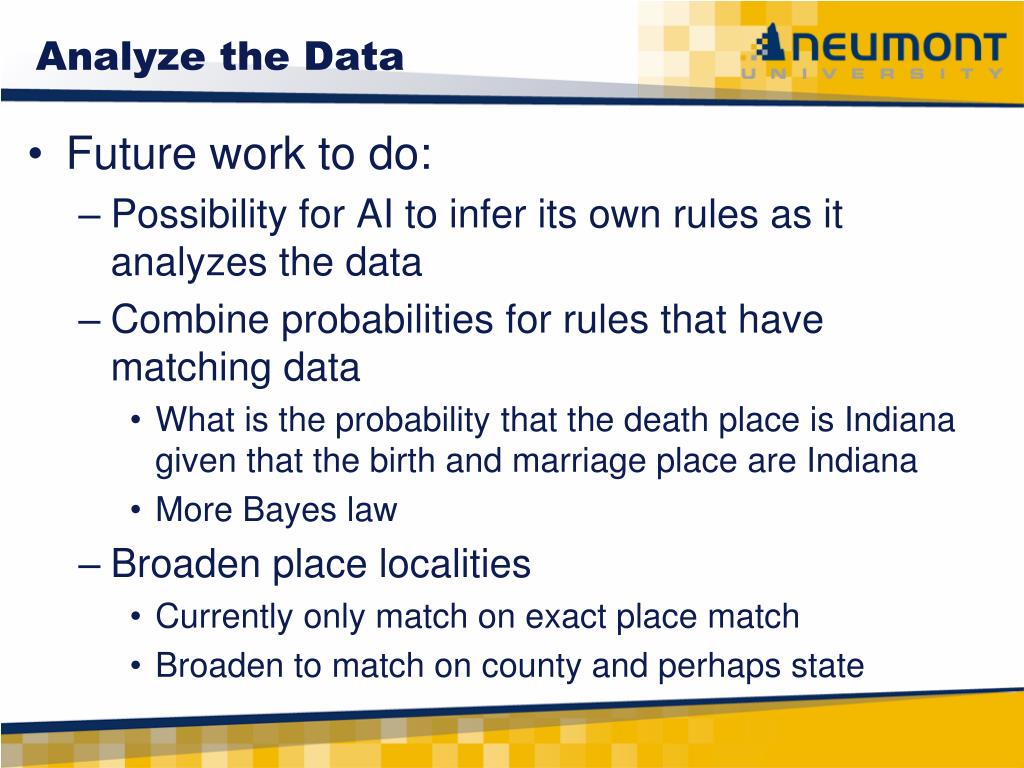 Analyze the Data

NEUMONT
UNIVERSITY

• Future work to do:
– Possibility for AI to infer its own rules as it analyzes the data
– Combine probabilities for rules that have matching data
• What is the probability that the death place is Indiana given that the birth and marriage place are Indiana
• More Bayes law
– Broaden place localities
• Currently only match on exact place match
• Broaden to match on county and perhaps state